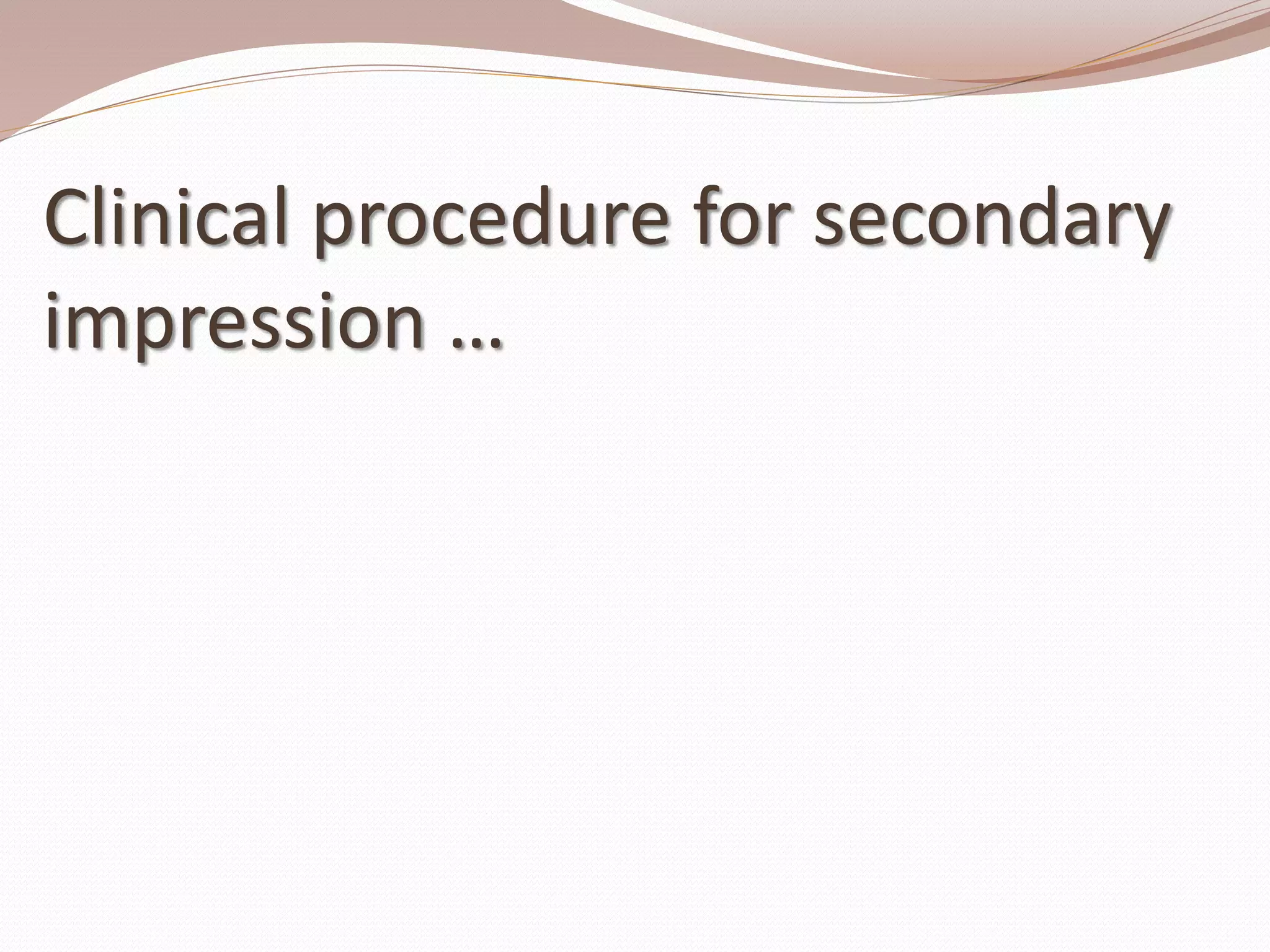 Clinical procedure for secondary impression …